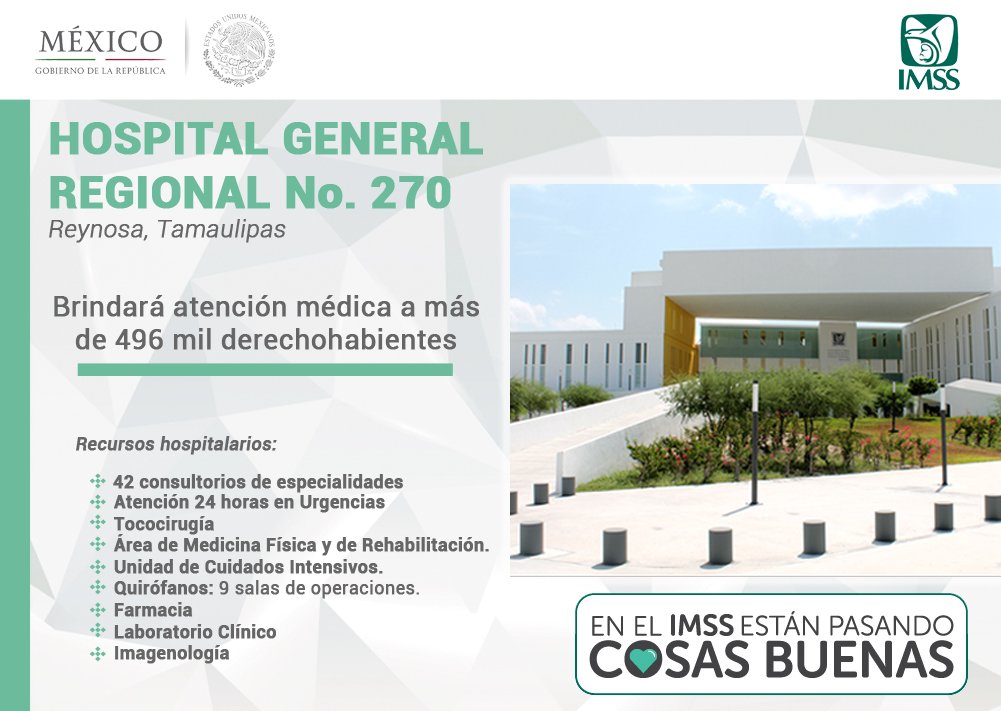 MÉXICO
GOBIERNO DE LA REPÚBLICA

ESTADOS UNIDOS MEXICANOS

IMSS

HOSPITAL GENERAL REGIONAL No. 270
Reynosa, Tamaulipas

Brindará atención médica a más de 496 mil derechohabientes

Recursos hospitalarios:

42 consultorios de especialidades
Atención 24 horas en Urgencias
Tococirugía
Área de Medicina Física y de Rehabilitación.
Unidad de Cuidados Intensivos.
Quirófanos: 9 salas de operaciones.
Farmacia
Laboratorio Clínico
Imagenología

EN EL IMSS ESTÁN PASANDO COSAS BUENAS